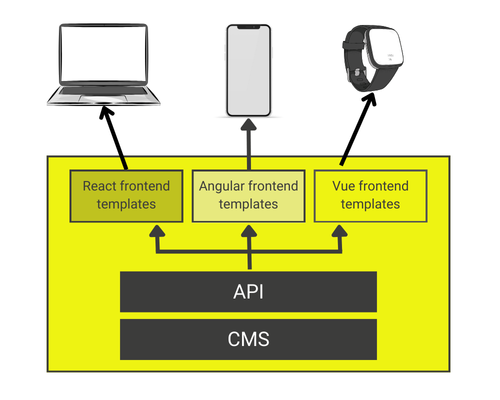 React frontend templates

Angular frontend templates

Vue frontend templates

API

CMS